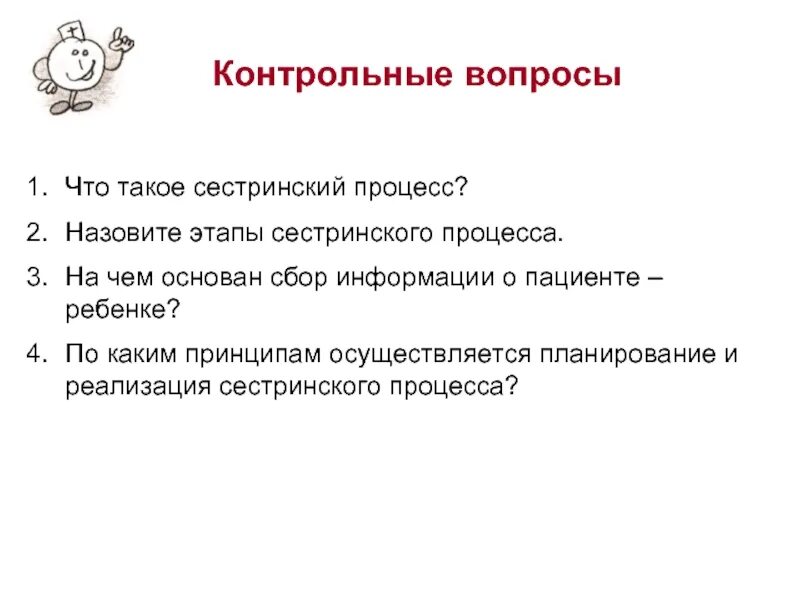 Контрольные вопросы

1. Что такое сестринский процесс?
2. Назовите этапы сестринского процесса.
3. На чем основан сбор информации о пациенте – ребенке?
4. По каким принципам осуществляется планирование и реализация сестринского процесса?